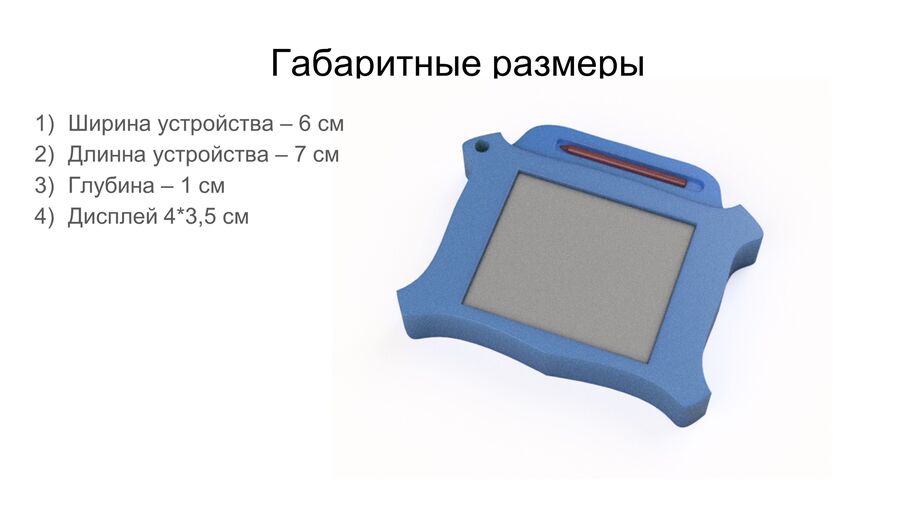 Габаритные размеры

1) Ширина устройства – 6 см
2) Длинна устройства – 7 см
3) Глубина – 1 см
4) Дисплей 4*3,5 см